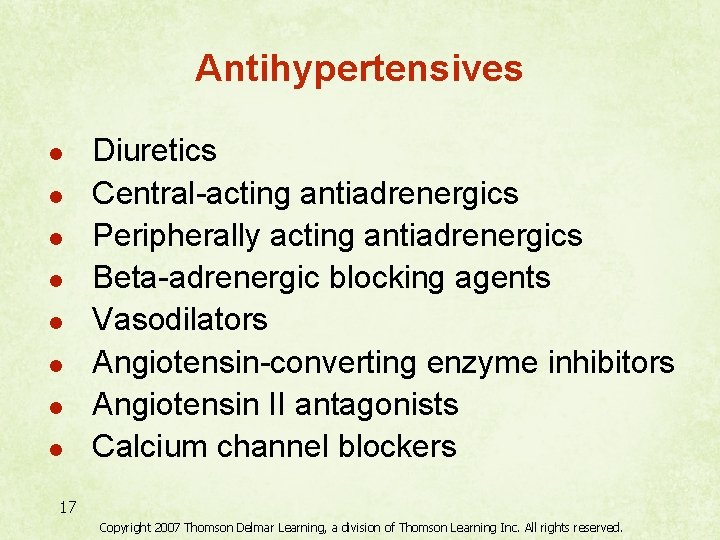 Antihypertensives

• Diuretics
• Central-acting antiadrenergics
• Peripherally acting antiadrenergics
• Beta-adrenergic blocking agents
• Vasodilators
• Angiotensin-converting enzyme inhibitors
• Angiotensin II antagonists
• Calcium channel blockers

17

Copyright 2007 Thomson Delmar Learning, a division of Thomson Learning Inc. All rights reserved.